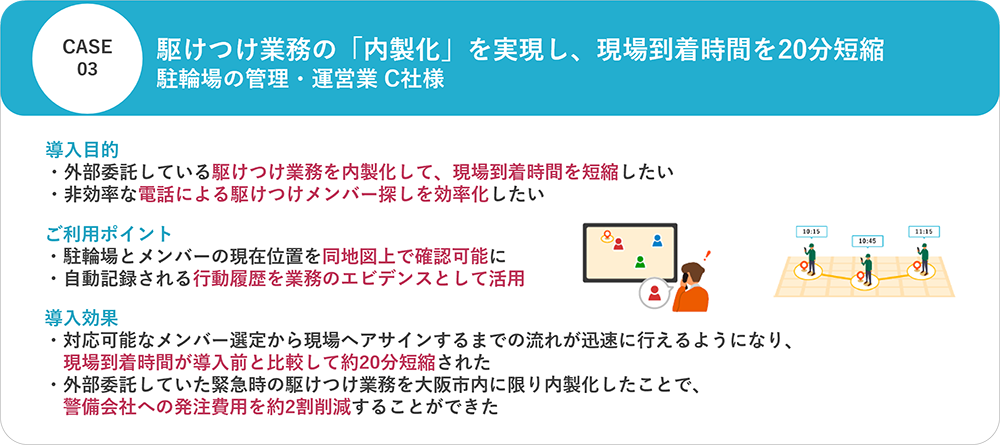 CASE 03

駆けつけ業務の「内製化」を実現し、現場到着時間を20分短縮
駐輪場の管理・運営業 C社様

導入目的
・外部委託している駆けつけ業務を内製化して、現場到着時間を短縮したい
・非効率な電話による駆けつけメンバー探しを効率化したい

ご利用ポイント
・駐輪場とメンバーの現在位置を同地図上で確認可能に
・自動記録される行動履歴を業務のエビデンスとして活用

10:15
10:45
11:15

導入効果
・対応可能なメンバー選定から現場へアサインするまでの流れが迅速に行えるようになり、現場到着時間が導入前と比較して約20分短縮された
・外部委託していた緊急時の駆けつけ業務を大阪市内に限り内製化したことで、警備会社への発注費用を約2割削減することができた